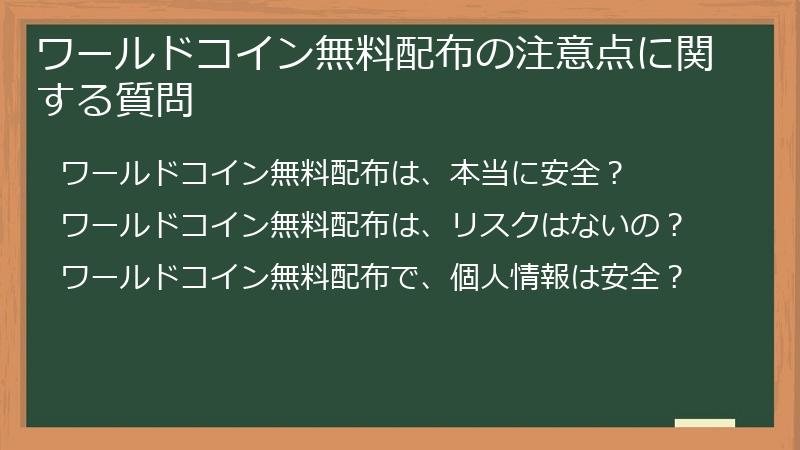 ワールドコイン無料配布の注意点に関する質問

ワールドコイン無料配布は、本当に安全？

ワールドコイン無料配布は、リスクはないの？

ワールドコイン無料配布で、個人情報は安全？